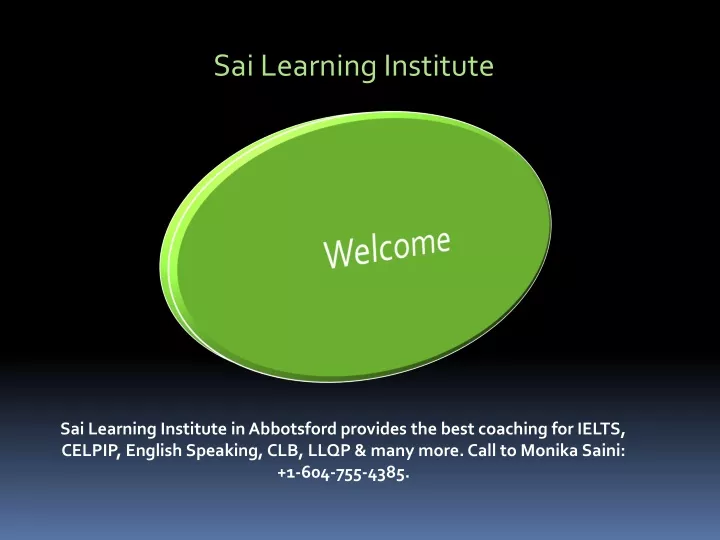 Sai Learning Institute

Welcome

Sai Learning Institute in Abbotsford provides the best coaching for IELTS, CELPIP, English Speaking, CLB, LLQP & many more. Call to Monika Saini: +1-604-755-4385.